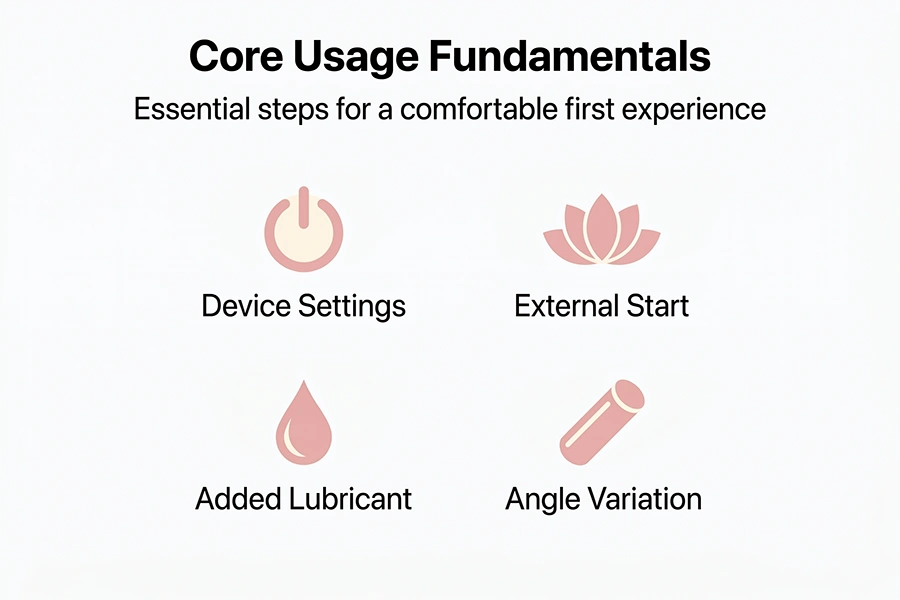 Core Usage Fundamentals

Essential steps for a comfortable first experience

Device Settings

External Start

Added Lubricant

Angle Variation